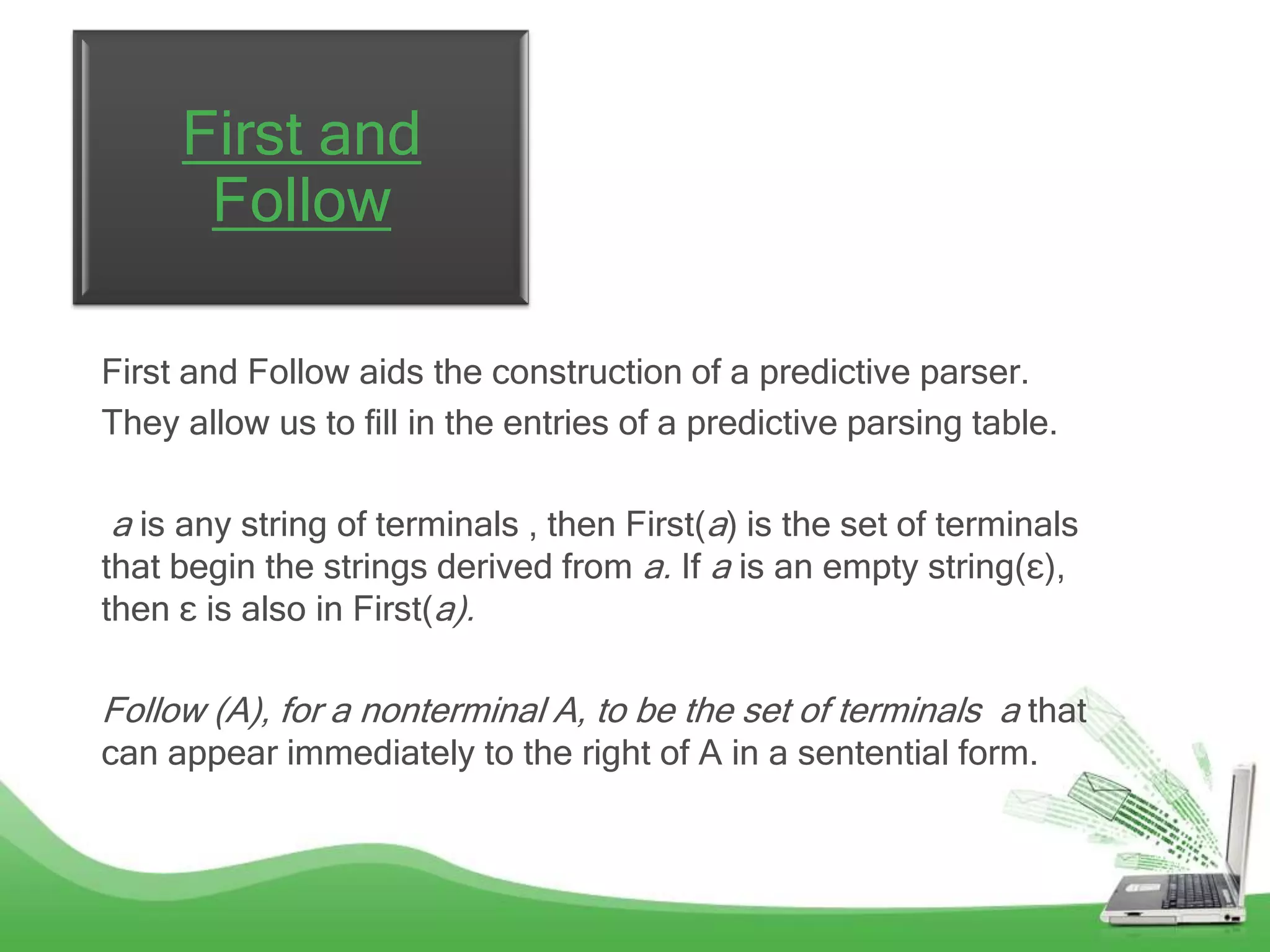 First and Follow

First and Follow aids the construction of a predictive parser.

They allow us to fill in the entries of a predictive parsing table.

a is any string of terminals , then First(a) is the set of terminals that begin the strings derived from a. If a is an empty string(ε), then ε is also in First(a).

Follow (A), for a nonterminal A, to be the set of terminals a that can appear immediately to the right of A in a sentential form.